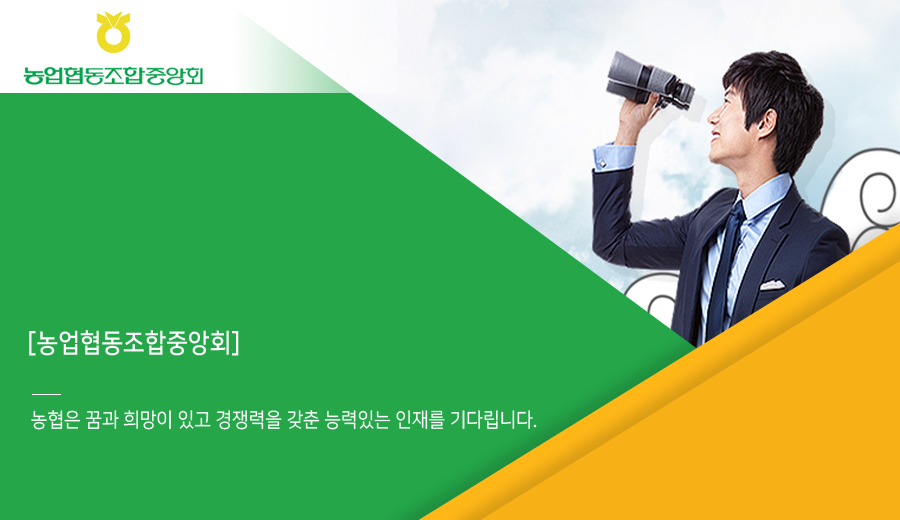 농업협동조합중앙회

[농업협동조합중앙회]

농협은 꿈과 희망이 있고 경쟁력을 갖춘 능력있는 인재를 기다립니다.